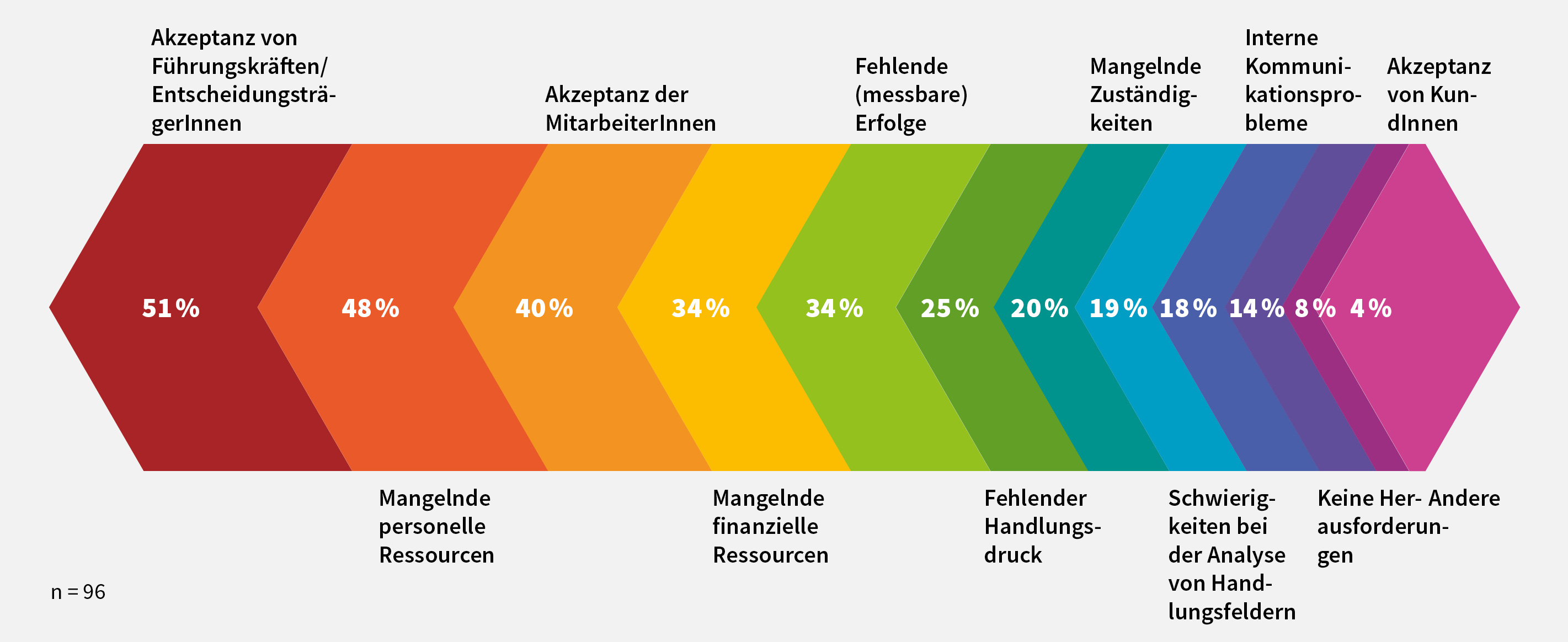 Akzeptanz von Führungskräften/ EntscheidungsträgerInnen

Akzeptanz der MitarbeiterInnen

Fehlende (messbare) Erfolge

Mangelnde Zuständigkeiten

Interne Kommunikationsprobleme

Akzeptanz von KundInnen

51 %

48 %

40 %

34 %

34 %

25 %

20 %

19 %

18 %

14 %

8 %

4 %

Mangelnde personelle Ressourcen

Mangelnde finanzielle Ressourcen

Fehlender Handlungsdruck

Schwierigkeiten bei der Analyse von Handlungsfeldern

Keine Herausforderungen

Andere

n = 96